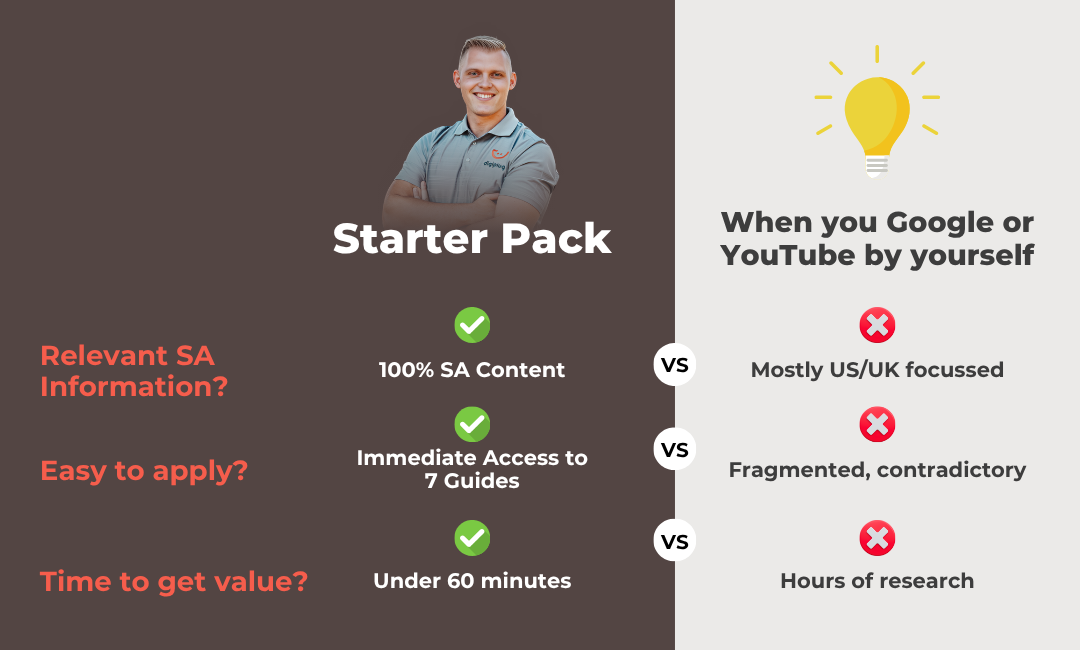 Starter Pack

When you Google or YouTube by yourself

Relevant SA Information?

100% SA Content

VS

Mostly US/UK focussed

Easy to apply?

Immediate Access to 7 Guides

VS

Fragmented, contradictory

Time to get value?

Under 60 minutes

VS

Hours of research